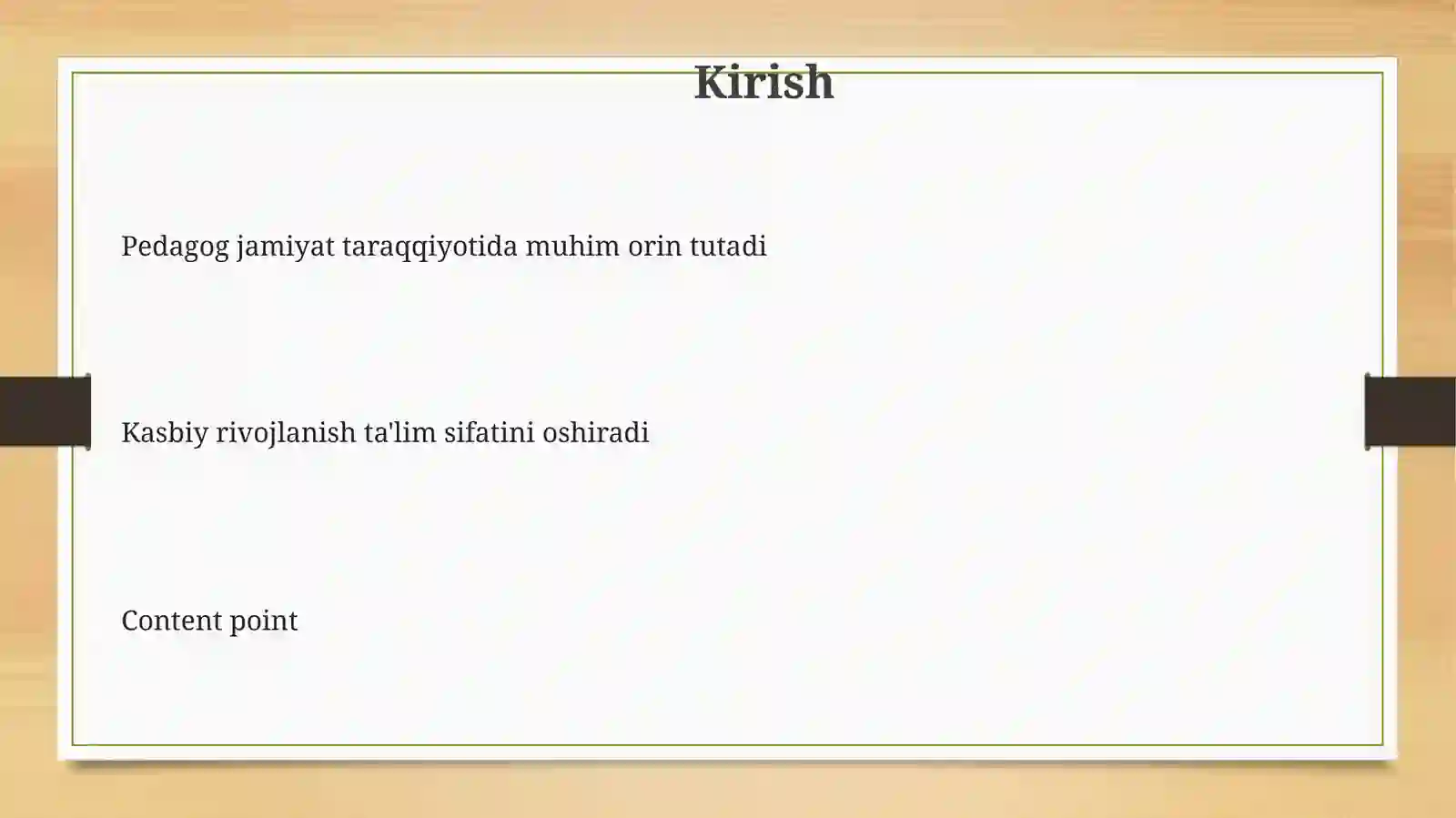 Kirish

Pedagog jamiyat taraqqiyotida muhim orin tutadi

Kasbiy rivojlanish ta'lim sifatini oshiradi

Content point